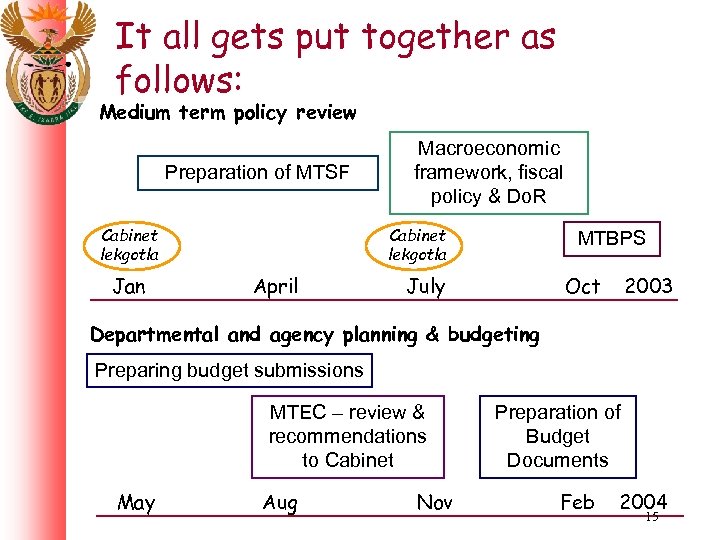 It all gets put together as follows:

Medium term policy review

Preparation of MTSF

Macroeconomic framework, fiscal policy & DoR

Cabinet lekgotla

Cabinet lekgotla

MTBPS

Jan April July Oct 2003

Departmental and agency planning & budgeting

Preparing budget submissions

MTEC – review & recommendations to Cabinet

Preparation of Budget Documents

May Aug Nov Feb 2004

15